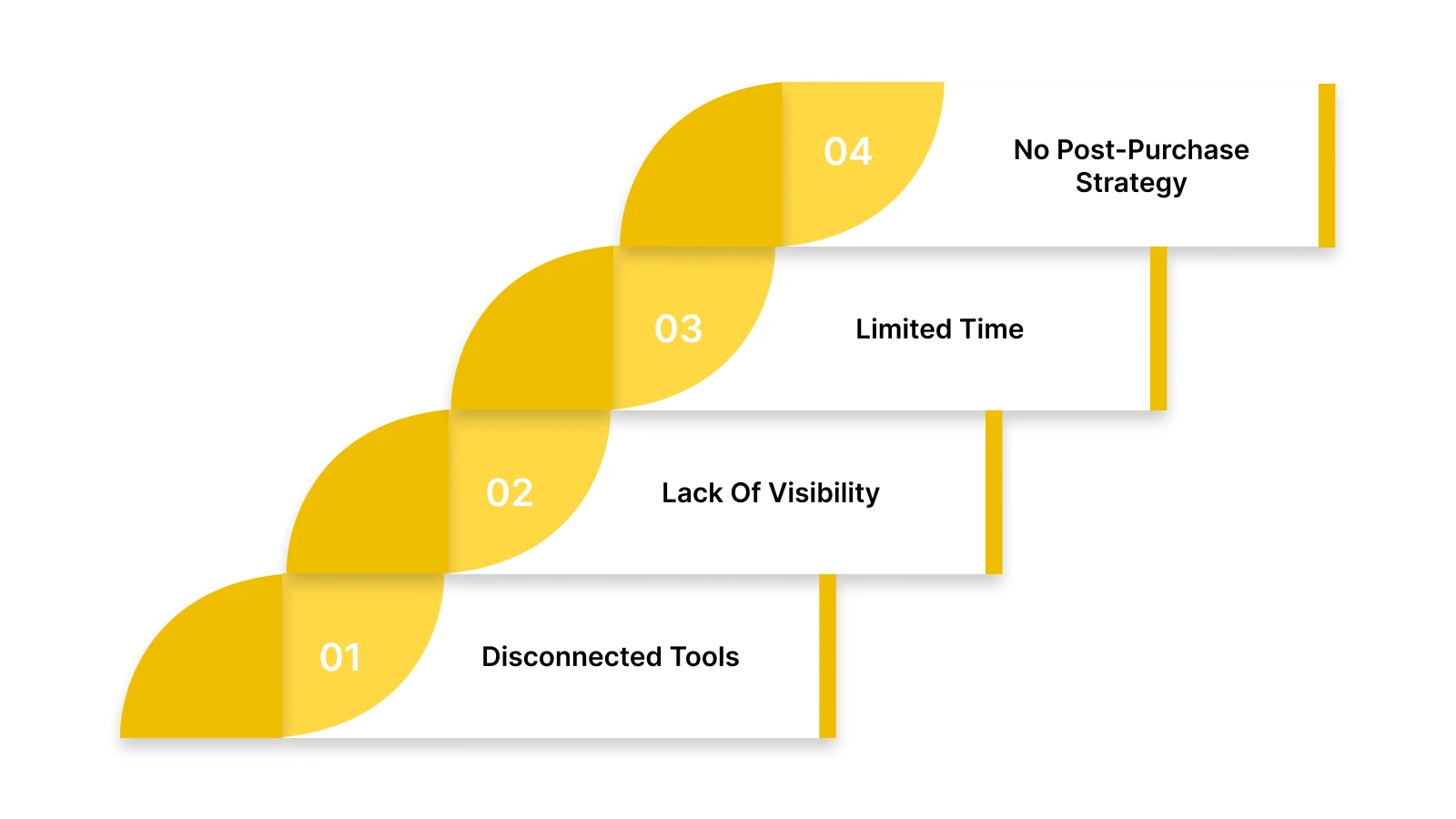 04
No Post-Purchase Strategy

03
Limited Time

02
Lack Of Visibility

01
Disconnected Tools